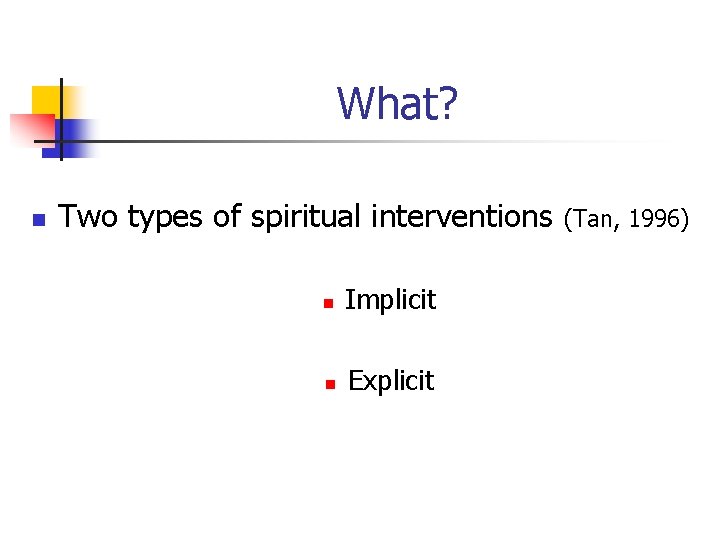 What?

Two types of spiritual interventions (Tan, 1996)

Implicit

Explicit